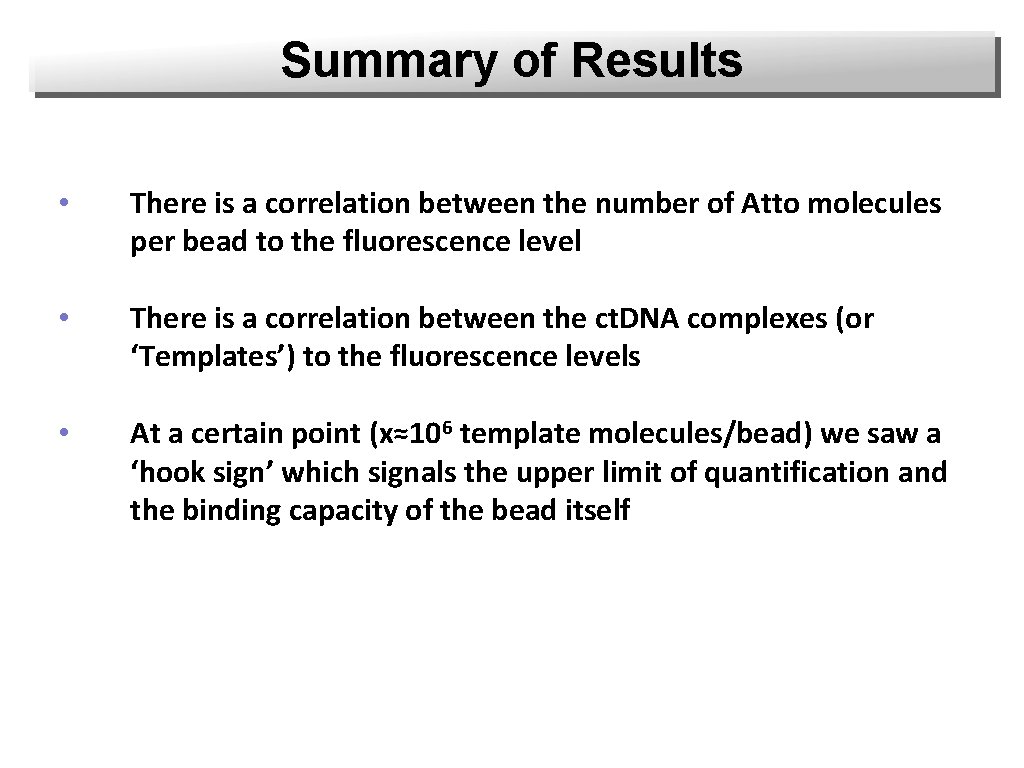 Summary of Results

• There is a correlation between the number of Atto molecules per bead to the fluorescence level

• There is a correlation between the ct.DNA complexes (or ‘Templates’) to the fluorescence levels

• At a certain point ($x \approx 10^6$ template molecules/bead) we saw a ‘hook sign’ which signals the upper limit of quantification and the binding capacity of the bead itself